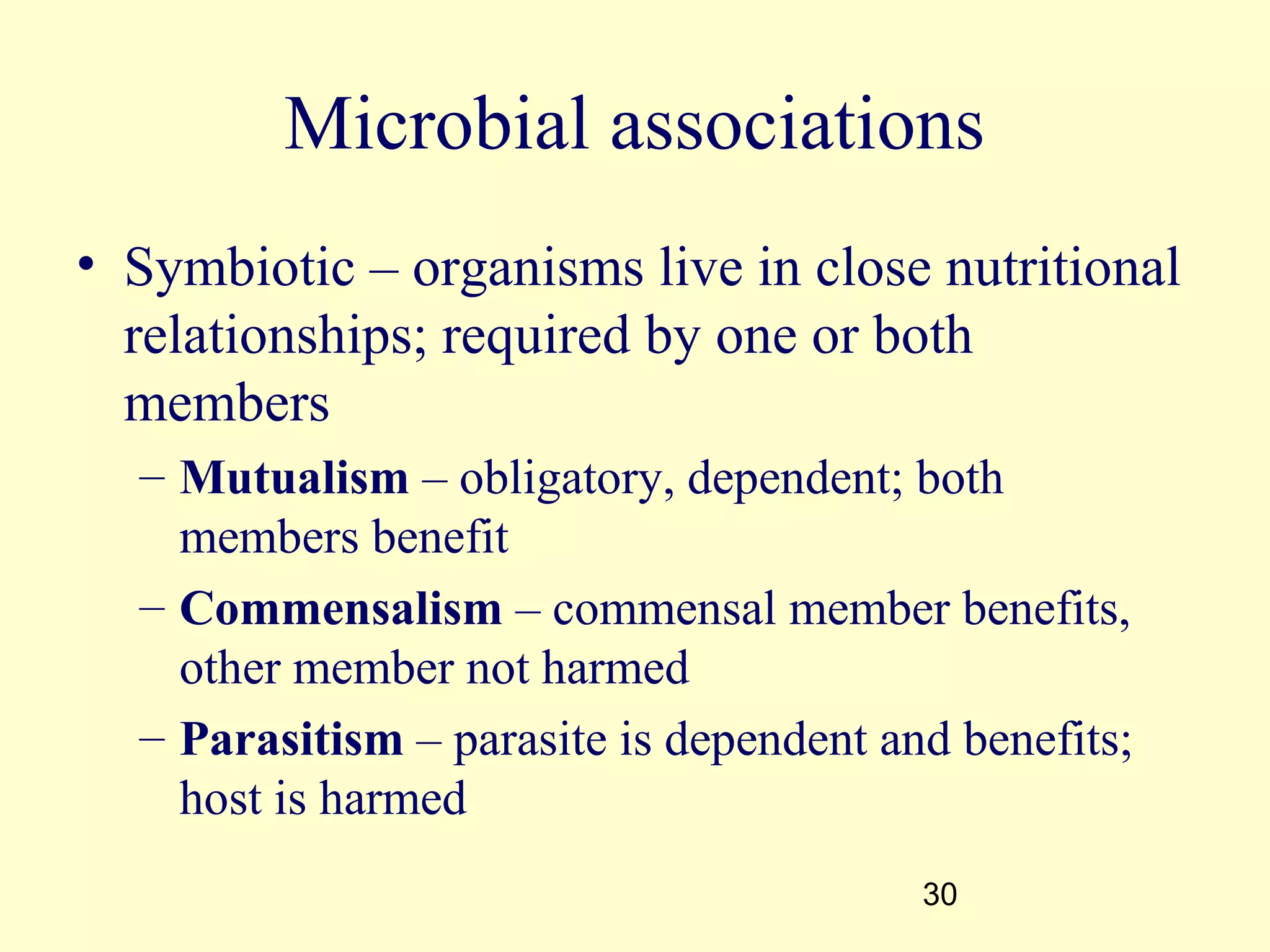 Microbial associations

• Symbiotic – organisms live in close nutritional relationships; required by one or both members

– Mutualism – obligatory, dependent; both members benefit

– Commensalism – commensal member benefits, other member not harmed

– Parasitism – parasite is dependent and benefits; host is harmed

30